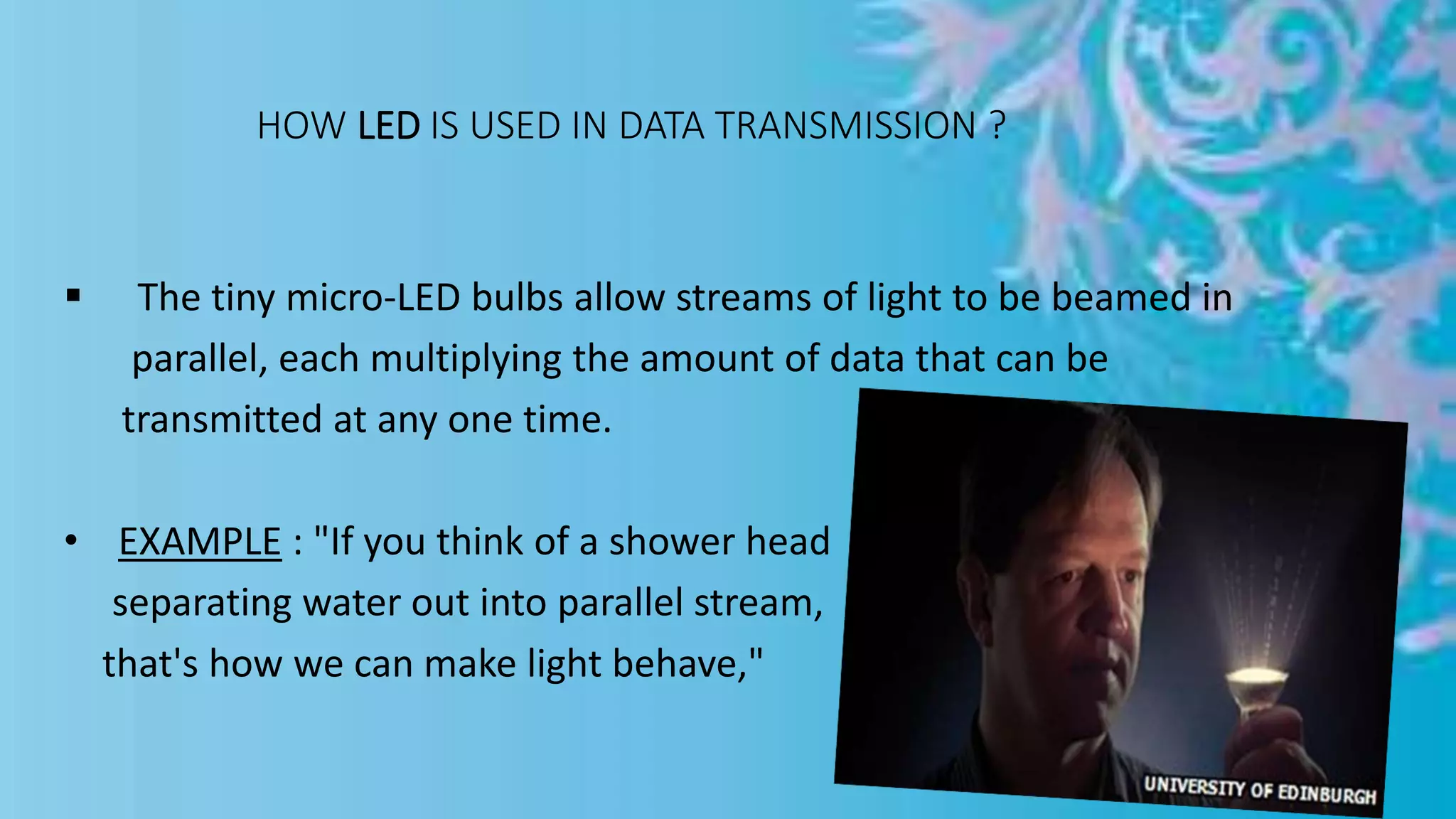 HOW LED IS USED IN DATA TRANSMISSION ?

▪ The tiny micro-LED bulbs allow streams of light to be beamed in parallel, each multiplying the amount of data that can be transmitted at any one time.

• EXAMPLE : "If you think of a shower head separating water out into parallel stream, that's how we can make light behave,"

UNIVERSITY OF EDINBURGH